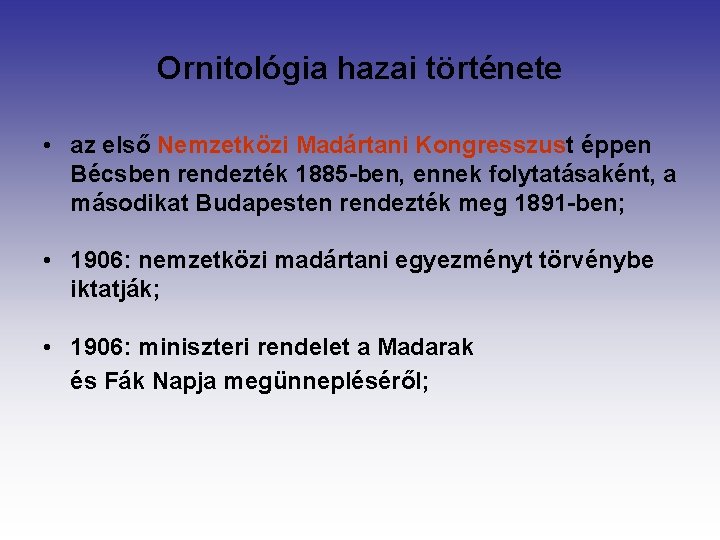 Ornitológia hazai története

• az első Nemzetközi Madártani Kongresszust éppen Bécsben rendezték 1885-ben, ennek folytatásaként, a másodikat Budapesten rendezték meg 1891-ben;

• 1906: nemzetközi madártani egyezményt törvénybe iktatják;

• 1906: miniszteri rendelet a Madarak és Fák Napja megünnepléséről;